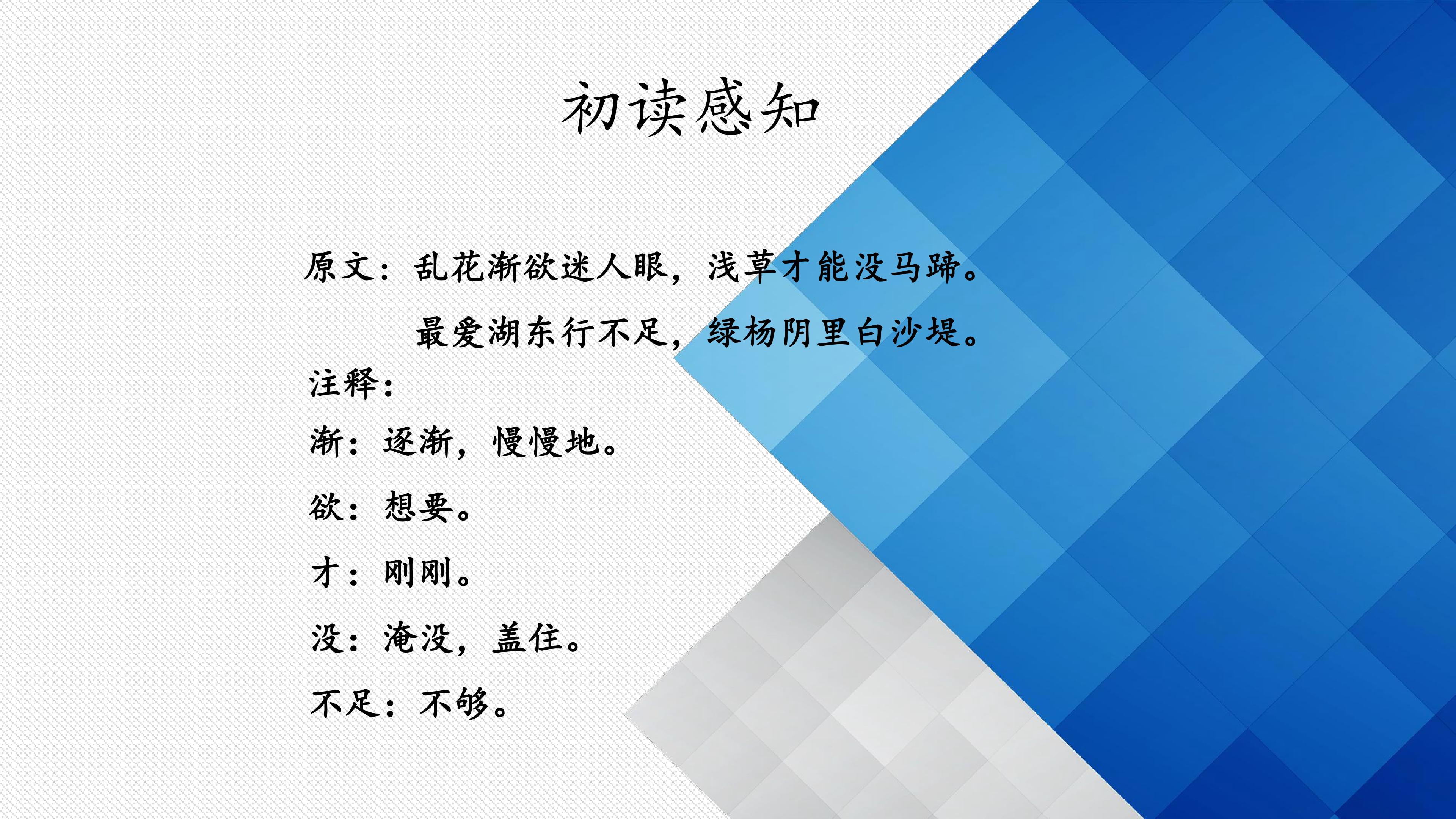 初读感知

原文：乱花渐欲迷人眼，浅草才能没马蹄。

最爱湖东行不足，绿杨阴里白沙堤。

注释：

渐：逐渐，慢慢地。

欲：想要。

才：刚刚。

没：淹没，盖住。

不足：不够。